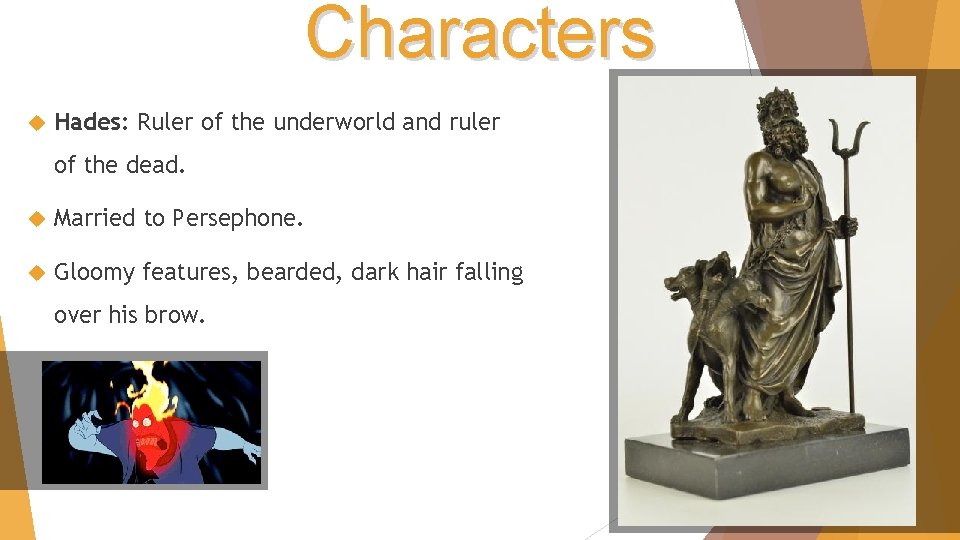 Characters

Hades: Ruler of the underworld and ruler of the dead.

Married to Persephone.

Gloomy features, bearded, dark hair falling over his brow.